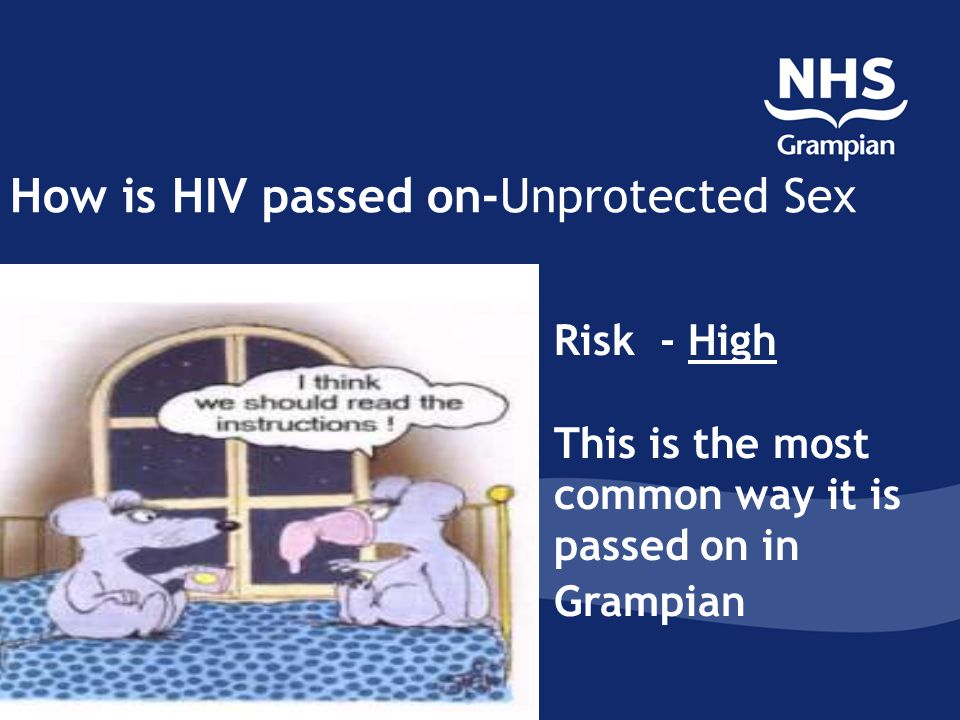 NHS
Grampian

How is HIV passed on-Unprotected Sex

I think we should read the instructions !

Risk - High

This is the most common way it is passed on in Grampian